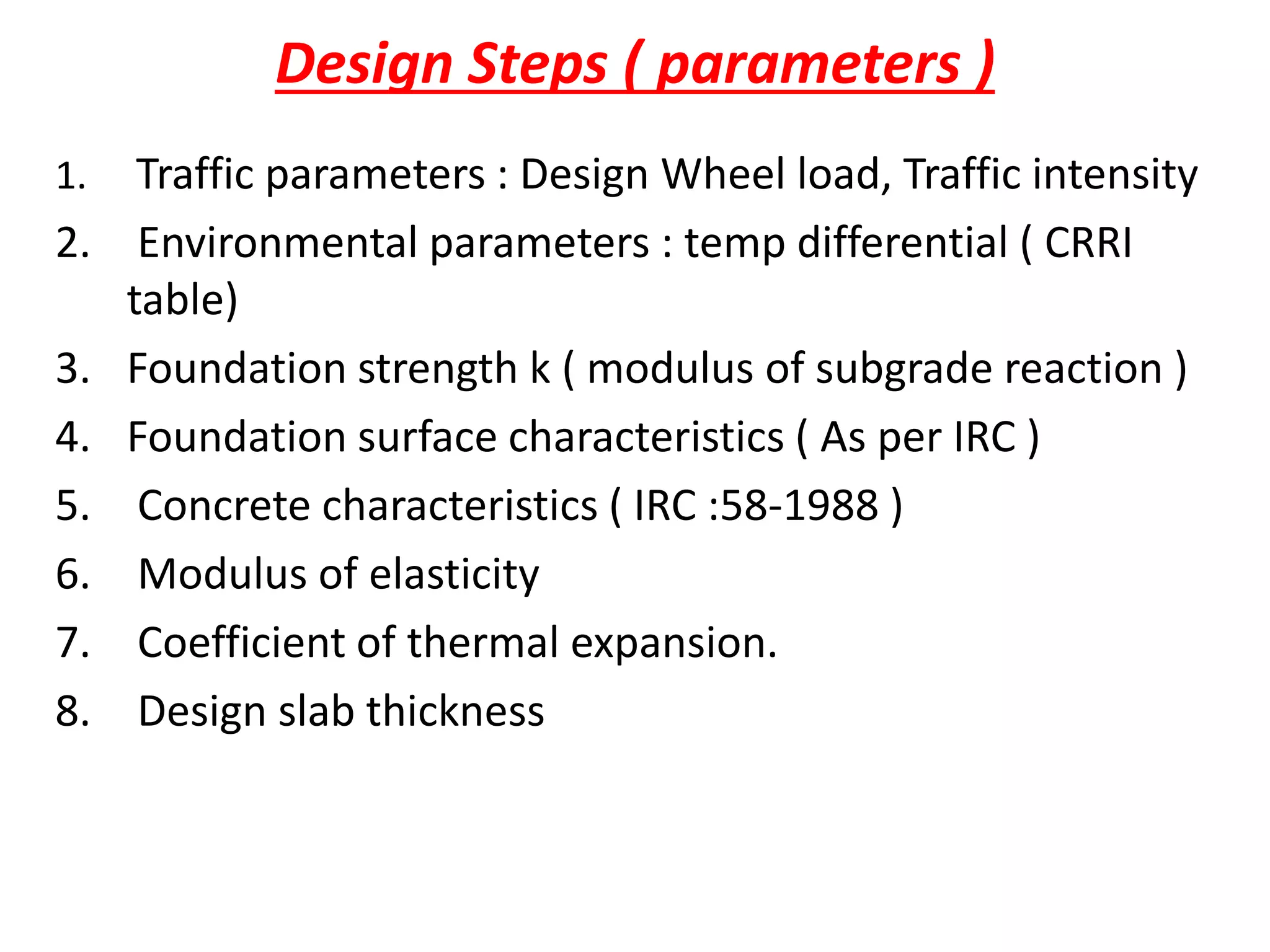 Design Steps ( parameters )

1. Traffic parameters : Design Wheel load, Traffic intensity
2. Environmental parameters : temp differential ( CRRI table)
3. Foundation strength k ( modulus of subgrade reaction )
4. Foundation surface characteristics ( As per IRC )
5. Concrete characteristics ( IRC :58-1988 )
6. Modulus of elasticity
7. Coefficient of thermal expansion.
8. Design slab thickness